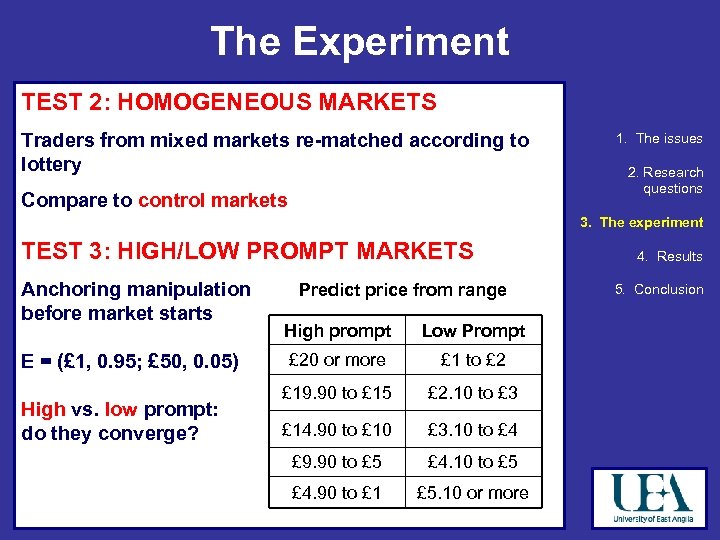 The Experiment

TEST 2: HOMOGENEOUS MARKETS

Traders from mixed markets re-matched according to lottery

Compare to control markets

TEST 3: HIGH/LOW PROMPT MARKETS

Anchoring manipulation before market starts

E = (£1, 0.95; £50, 0.05)

High vs. low prompt: do they converge?

Predict price from range

| High prompt | Low Prompt |
|---|---|
| £20 or more | £1 to £2 |
| £19.90 to £15 | £2.10 to £3 |
| £14.90 to £10 | £3.10 to £4 |
| £9.90 to £5 | £4.10 to £5 |
| £4.90 to £1 | £5.10 or more |

1. The issues

2. Research questions

3. The experiment

4. Results

5. Conclusion

UEA
University of East Anglia